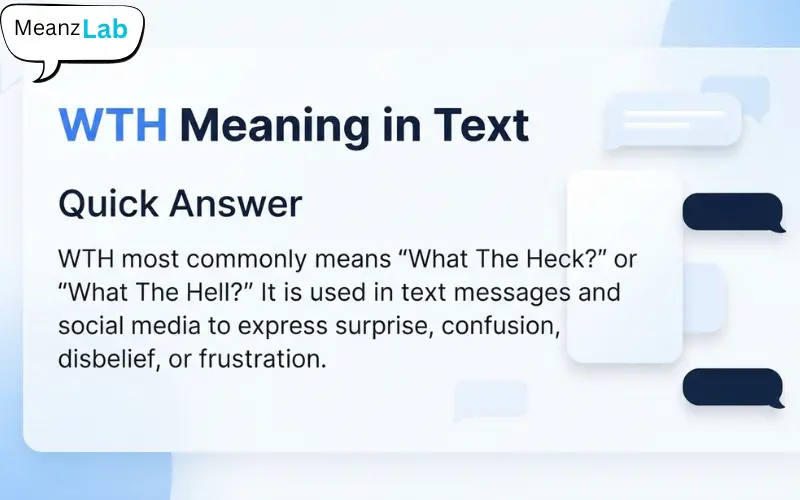 MeanzLab

WTH Meaning in Text

Quick Answer

WTH most commonly means “What The Heck?” or “What The Hell?” It is used in text messages and social media to express surprise, confusion, disbelief, or frustration.